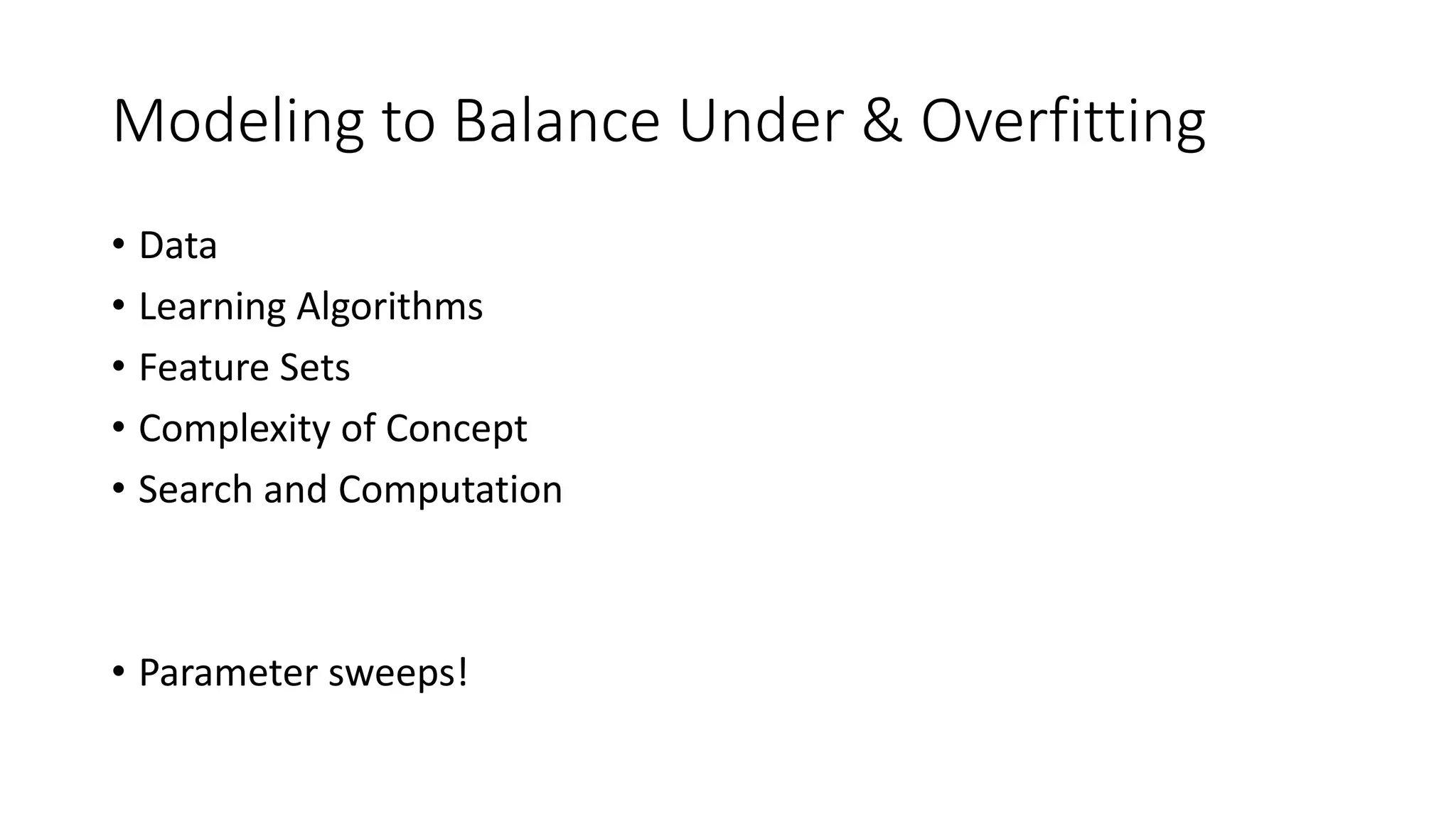 Modeling to Balance Under & Overfitting

• Data
• Learning Algorithms
• Feature Sets
• Complexity of Concept
• Search and Computation

• Parameter sweeps!